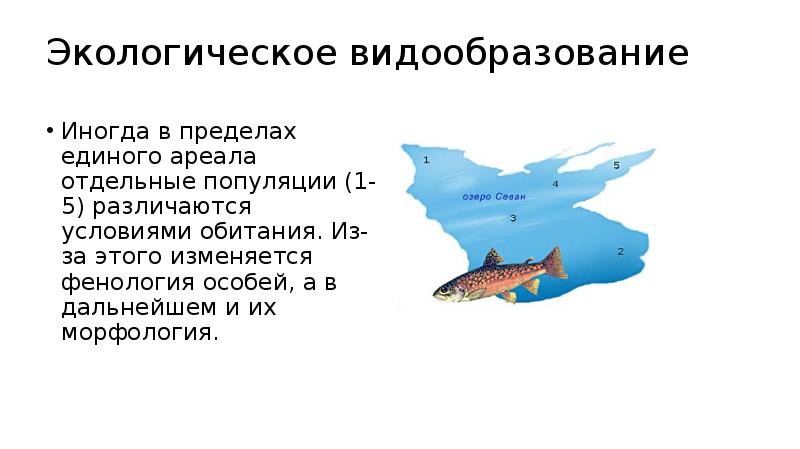 Экологическое видообразование

• Иногда в пределах единого ареала отдельные популяции (1-5) различаются условиями обитания. Из-за этого изменяется фенология особей, а в дальнейшем и их морфология.

1

5

4

озеро Севан

3

2